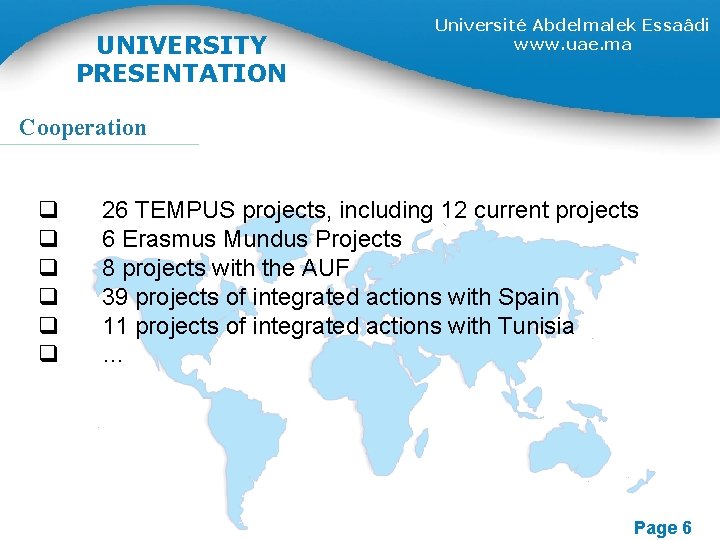 UNIVERSITY PRESENTATION

Université Abdelmalek Essaâdi
www.uae.ma

Cooperation

❑ 26 TEMPUS projects, including 12 current projects
❑ 6 Erasmus Mundus Projects
❑ 8 projects with the AUF
❑ 39 projects of integrated actions with Spain
❑ 11 projects of integrated actions with Tunisia
❑ …

Page 6